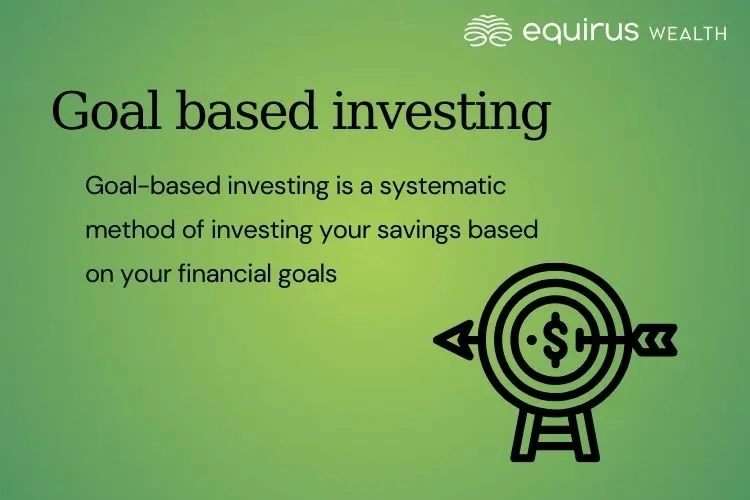 equirus WEALTH

Goal based investing

Goal-based investing is a systematic method of investing your savings based on your financial goals

$